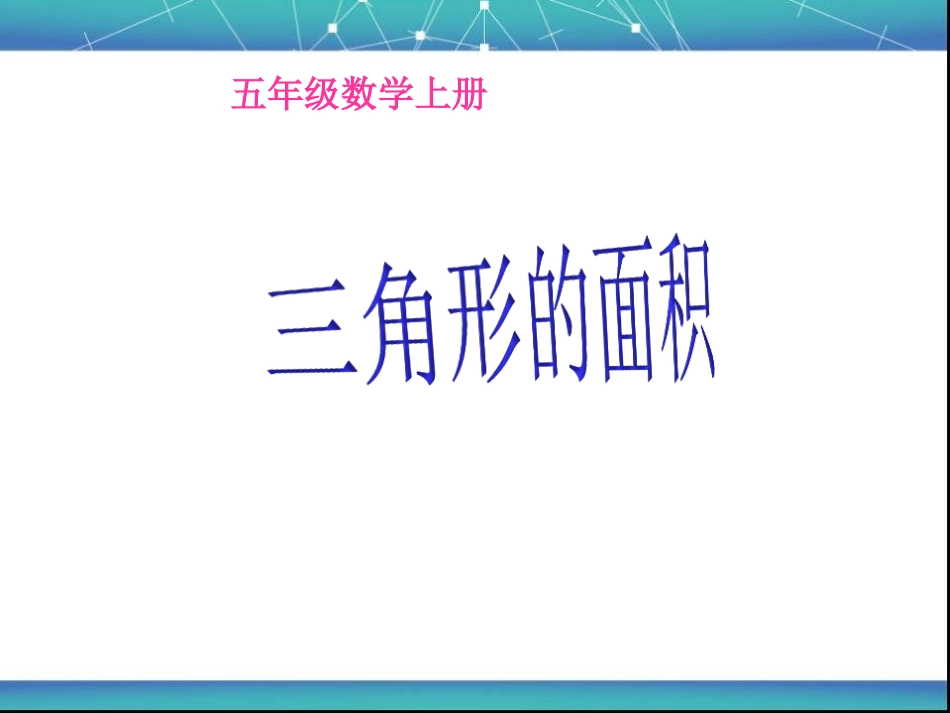 五年级数学上册

三角形的面积